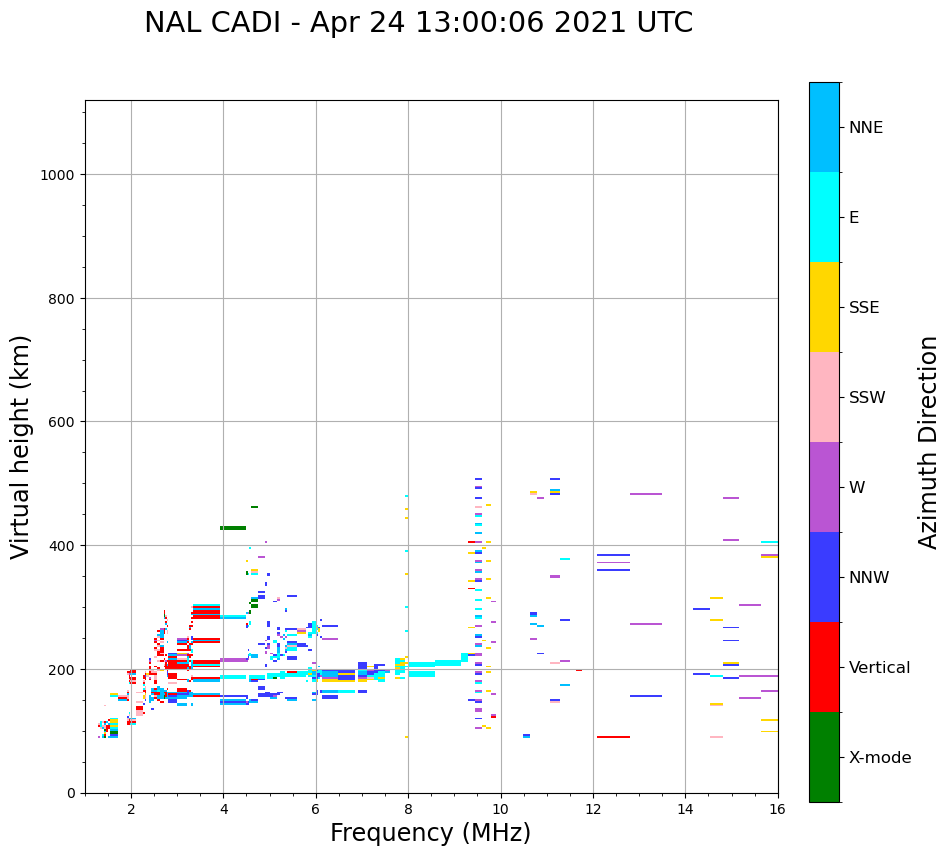 NAL CADI - Apr 24 13:00:06 2021 UTC

Virtual height (km)

1000
800
600
400
200
0

2 4 6 8 10 12 14 16

Frequency (MHz)

NNE
E
SSE
SSW
W
NNW
Vertical
X-mode

Azimuth Direction